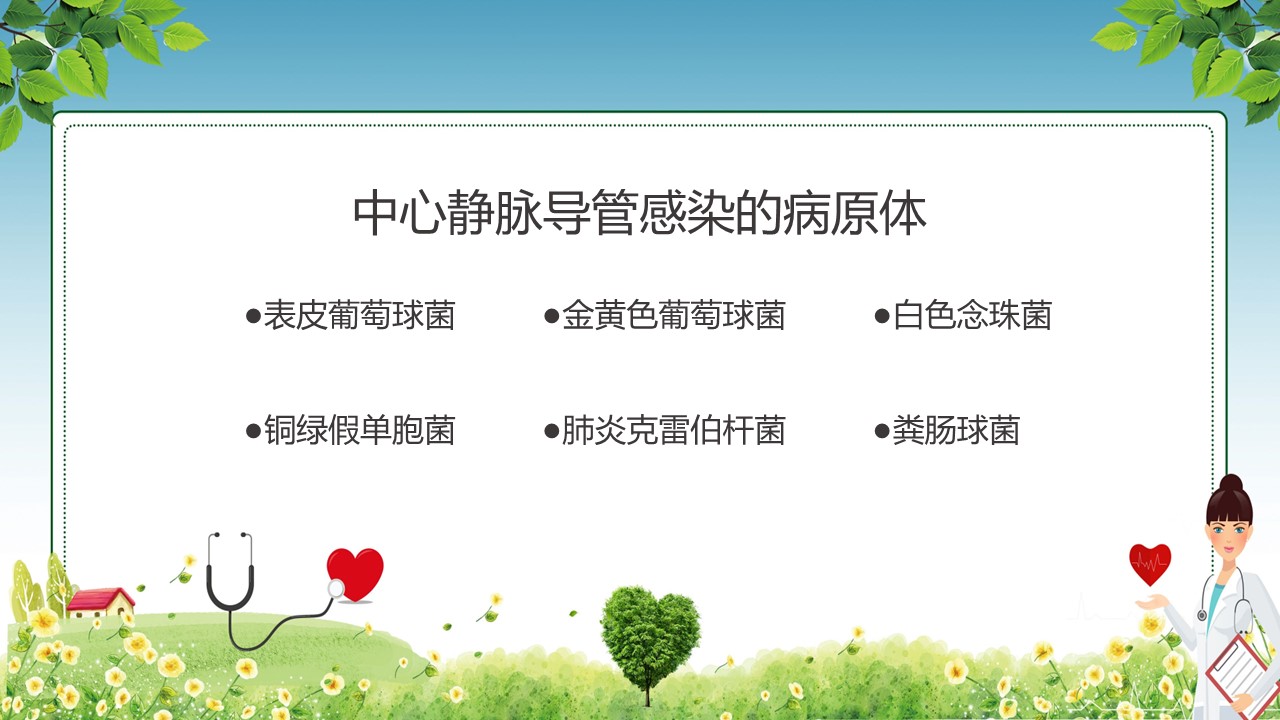 中心静脉导管感染的病原体

●表皮葡萄球菌　●金黄色葡萄球菌　●白色念珠菌

●铜绿假单胞菌　●肺炎克雷伯杆菌　●粪肠球菌